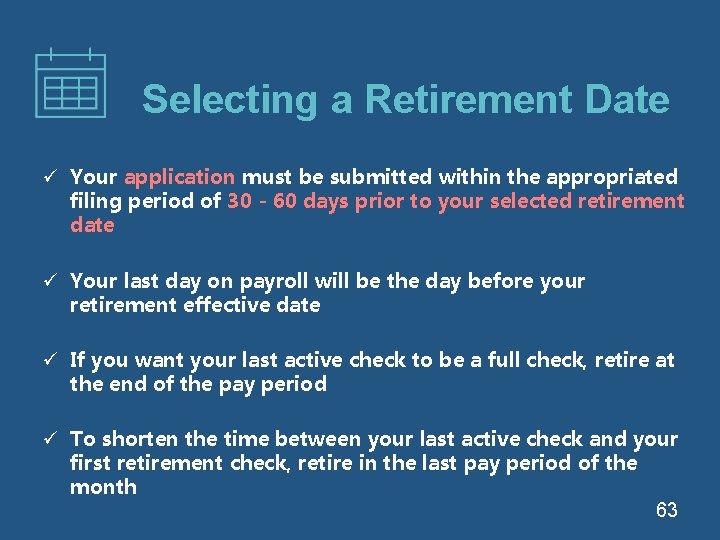 Selecting a Retirement Date

✓ Your application must be submitted within the appropriated filing period of 30 - 60 days prior to your selected retirement date

✓ Your last day on payroll will be the day before your retirement effective date

✓ If you want your last active check to be a full check, retire at the end of the pay period

✓ To shorten the time between your last active check and your first retirement check, retire in the last pay period of the month

63